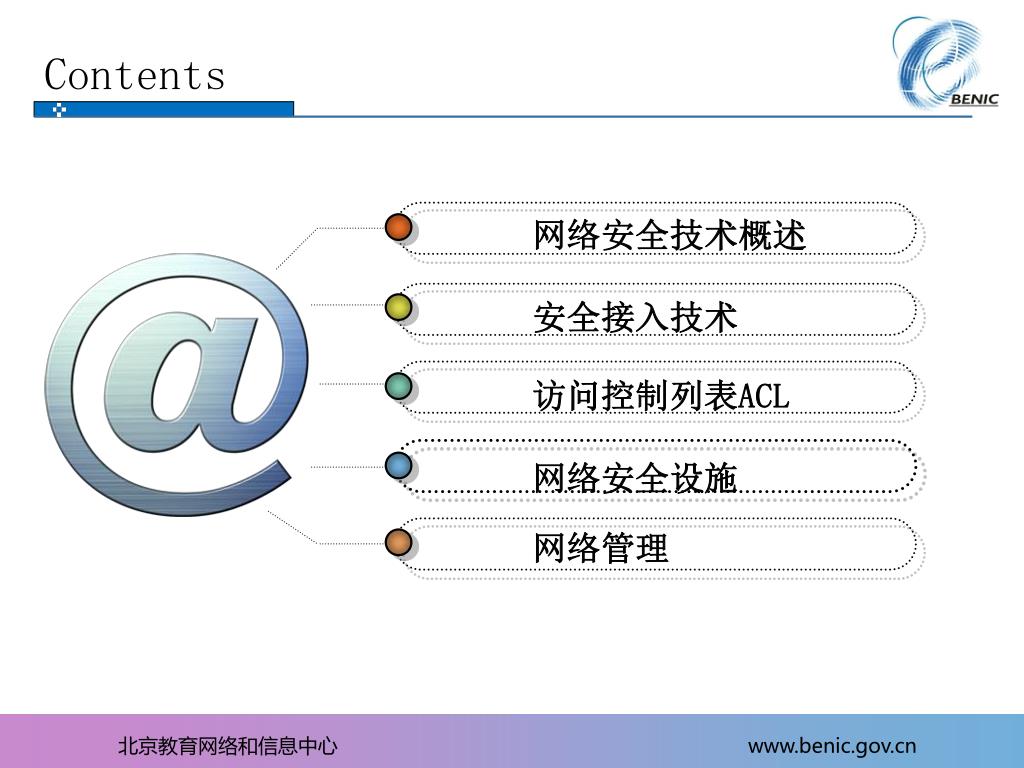 Contents

BENIC

网络安全技术概述

安全接入技术

访问控制列表ACL

网络安全设施

网络管理

北京教育网络和信息中心

www.benic.gov.cn